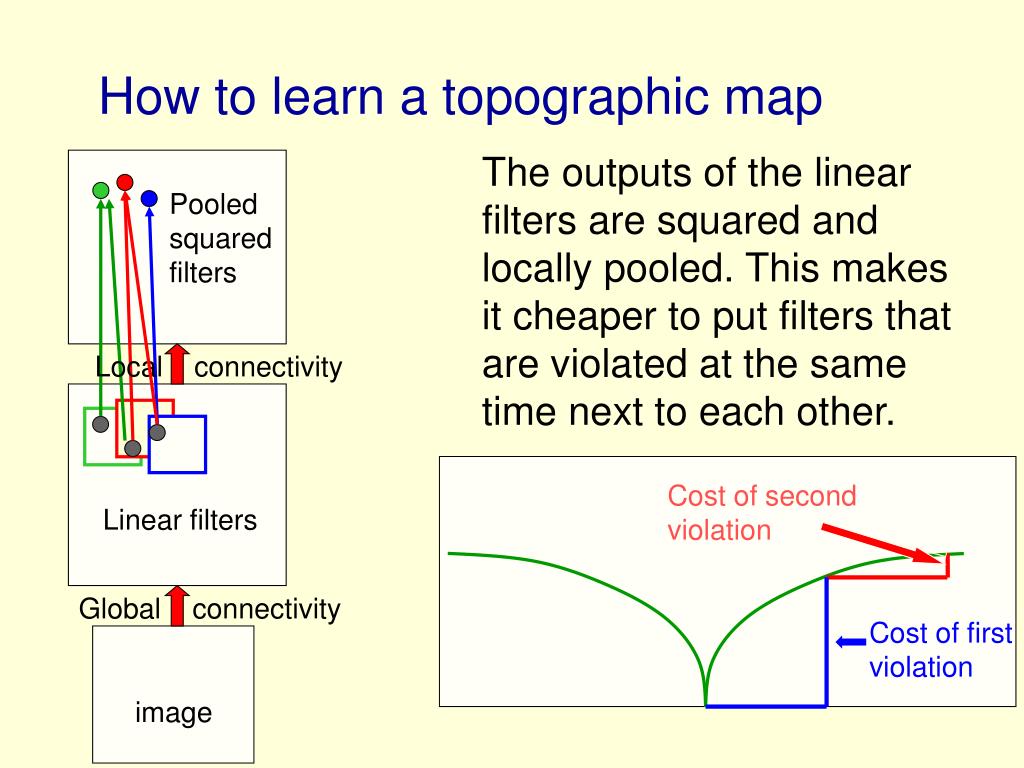 How to learn a topographic map

Pooled squared filters

Local connectivity

Linear filters

Global connectivity

image

The outputs of the linear filters are squared and locally pooled. This makes it cheaper to put filters that are violated at the same time next to each other.

Cost of second violation

Cost of first violation